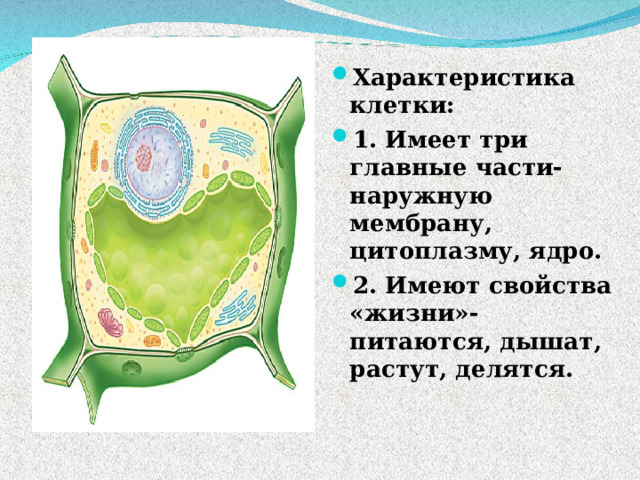 Характеристика клетки:

1. Имеет три главные части- наружную мембрану, цитоплазму, ядро.

2. Имеют свойства «жизни»- питаются, дышат, растут, делятся.